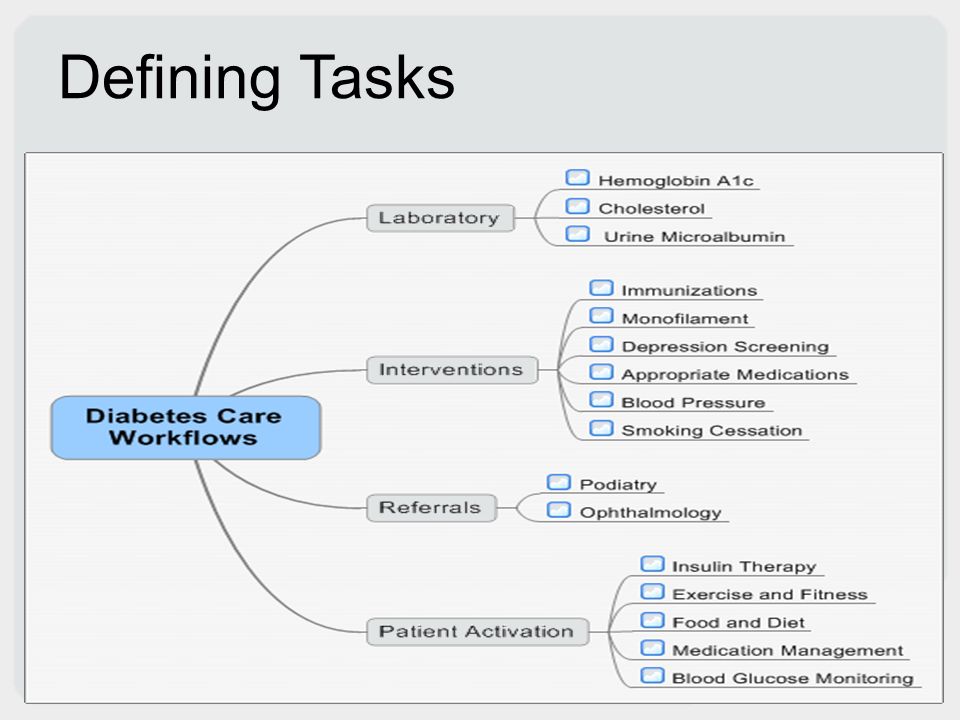 Defining Tasks

Diabetes Care Workflows

Laboratory

Hemoglobin A1c

Cholesterol

Urine Microalbumin

Interventions

Immunizations

Monofilament

Depression Screening

Appropriate Medications

Blood Pressure

Smoking Cessation

Referrals

Podiatry

Ophthalmology

Patient Activation

Insulin Therapy

Exercise and Fitness

Food and Diet

Medication Management

Blood Glucose Monitoring